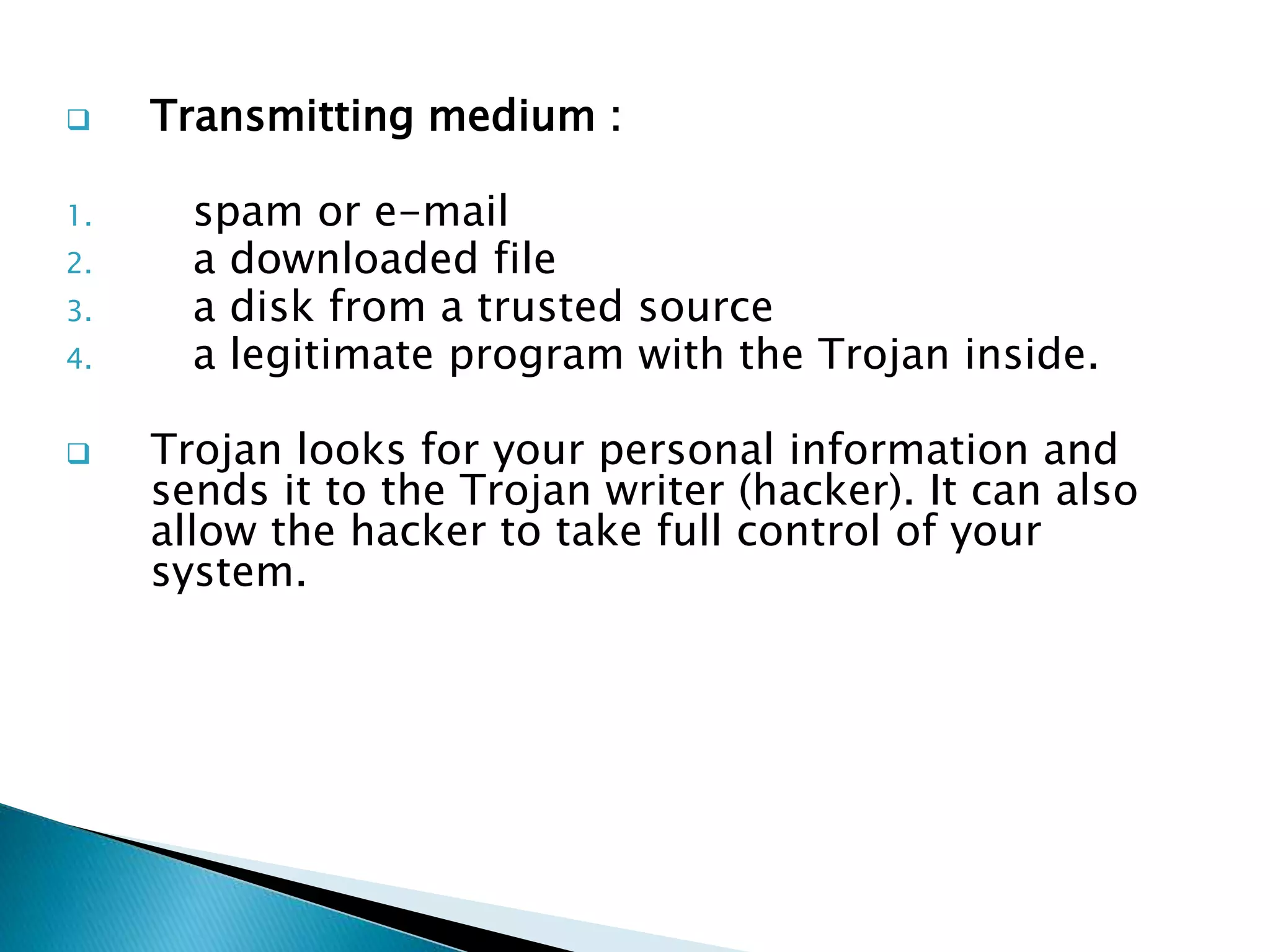 ❑ Transmitting medium :

1. spam or e-mail
2. a downloaded file
3. a disk from a trusted source
4. a legitimate program with the Trojan inside.

❑ Trojan looks for your personal information and sends it to the Trojan writer (hacker). It can also allow the hacker to take full control of your system.